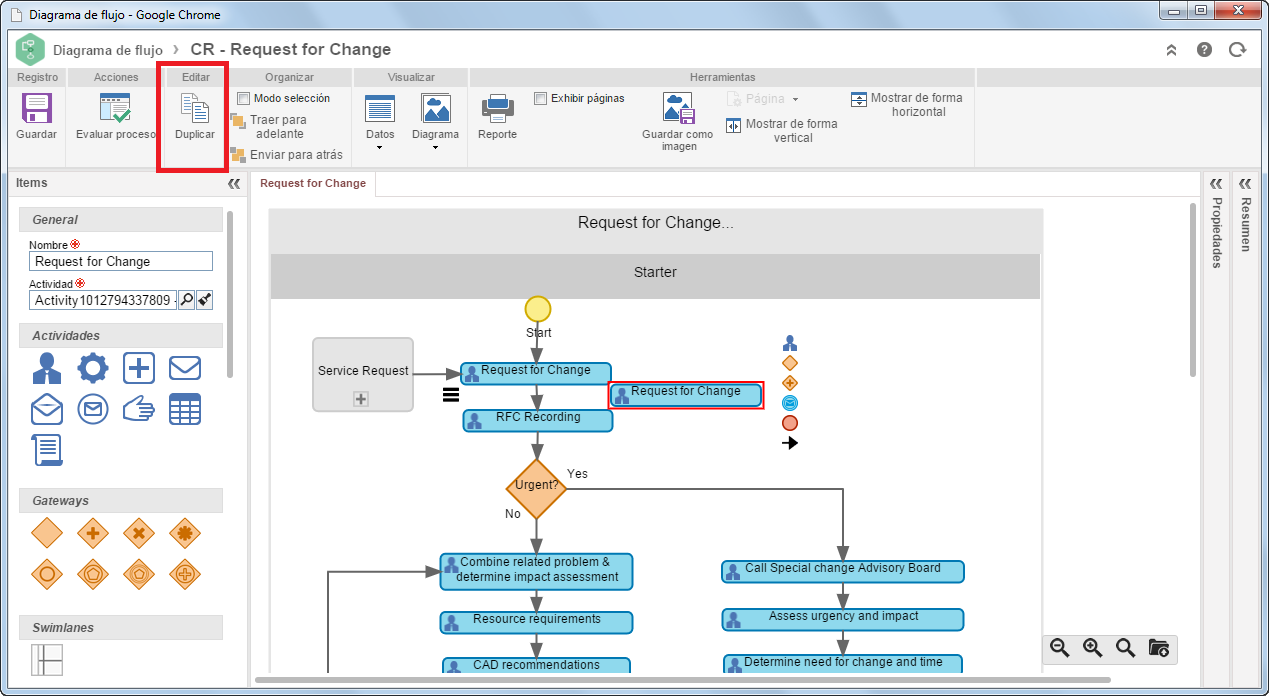 Diagrama de flujo - Google Chrome

Diagrama de flujo › CR - Request for Change

Registro
Guardar

Acciones
Evaluar proceso

Editar
Duplicar

Organizar
Modo selección
Traer para adelante
Enviar para atrás

Visualizar
Datos
Diagrama

Herramientas
Reporte
Exhibir páginas
Guardar como imagen
Página
Mostrar de forma vertical
Mostrar de forma horizontal

Items

General
Nombre
Request for Change
Actividad
Activity1012794337809

Actividades

Gateways

Swimlanes

Request for Change

Request for Change...

Starter

Start
Service Request
Request for Change
Request for Change
RFC Recording
Urgent?
Yes
No
Combine related problem & determine impact assessment
Resource requirements
CAD recommendations
Call Special change Advisory Board
Assess urgency and impact
Determine need for change and time

Propiedades
Resumen